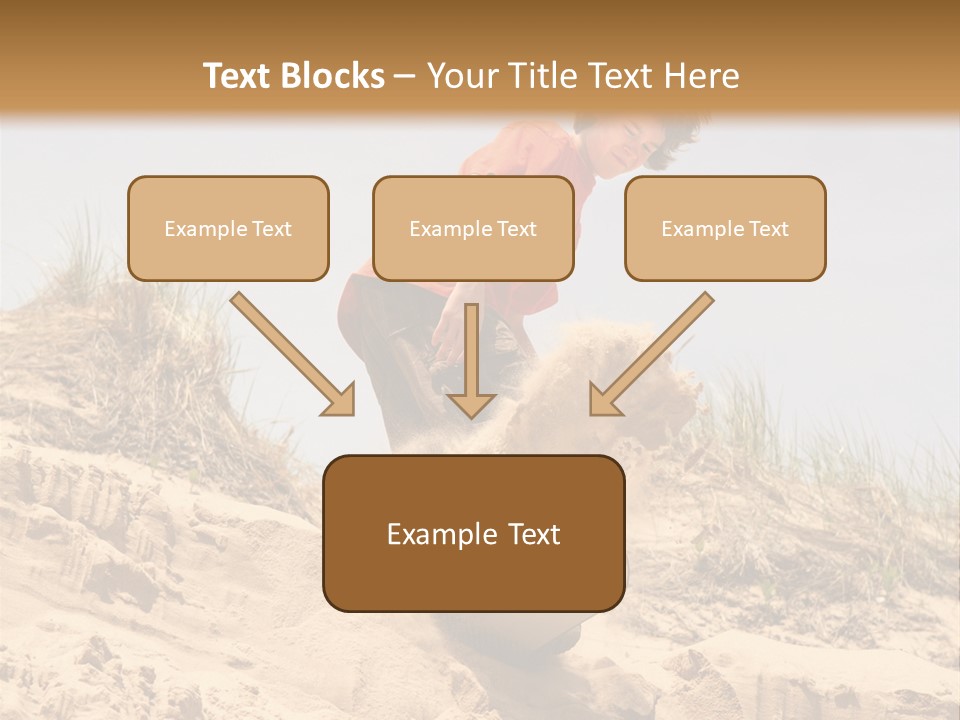 Text Blocks – Your Title Text Here

Example Text

Example Text

Example Text

Example Text